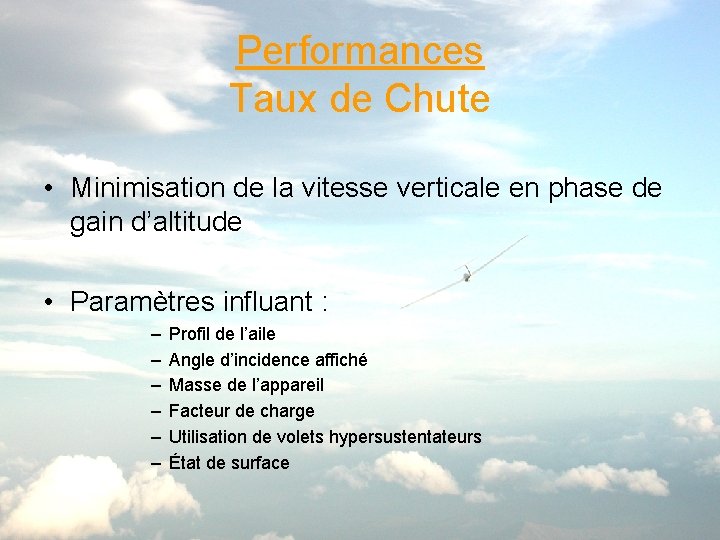 Performances
Taux de Chute

• Minimisation de la vitesse verticale en phase de gain d'altitude

• Paramètres influant :
– Profil de l'aile
– Angle d'incidence affiché
– Masse de l'appareil
– Facteur de charge
– Utilisation de volets hypersustentateurs
– État de surface